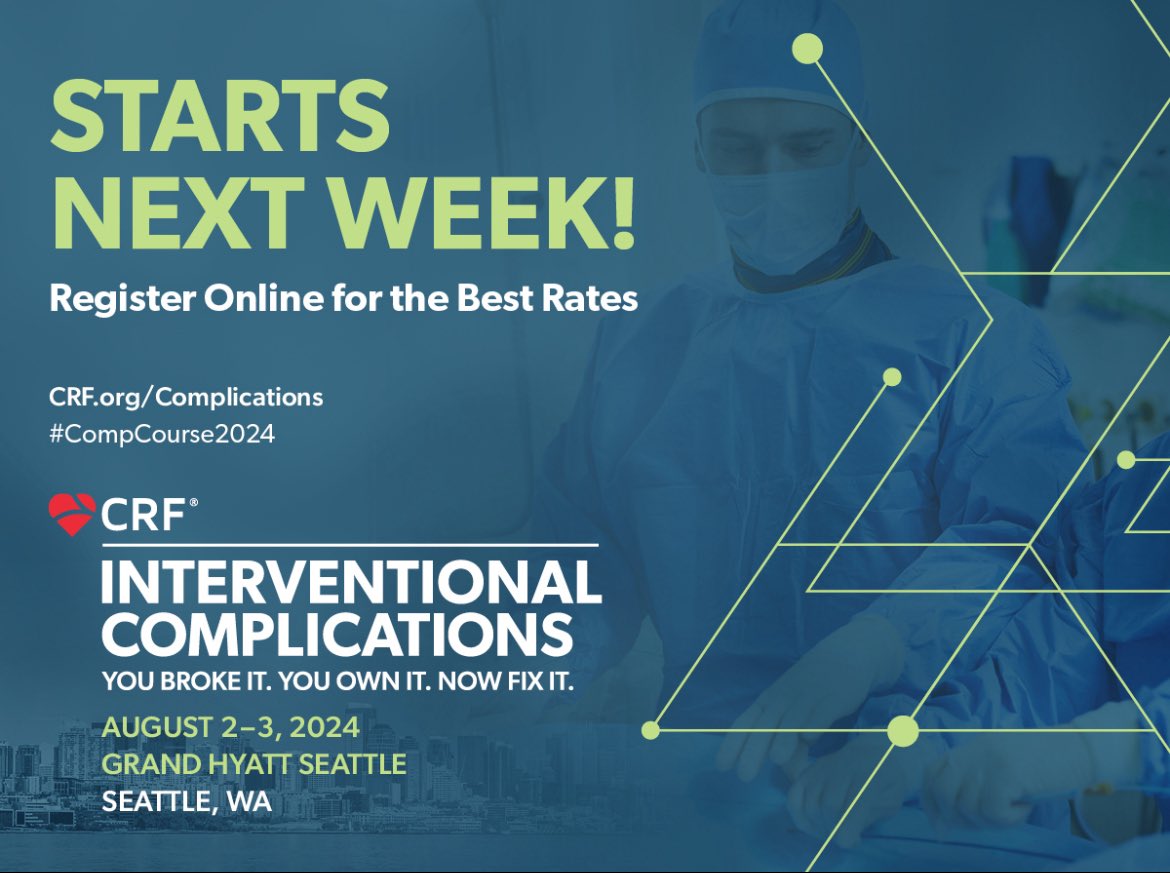 STARTS NEXT WEEK!

Register Online for the Best Rates

CRF.org/Complications
#CompCourse2024

CRF®

INTERVENTIONAL COMPLICATIONS

YOU BROKE IT. YOU OWN IT. NOW FIX IT.

AUGUST 2–3, 2024
GRAND HYATT SEATTLE
SEATTLE, WA